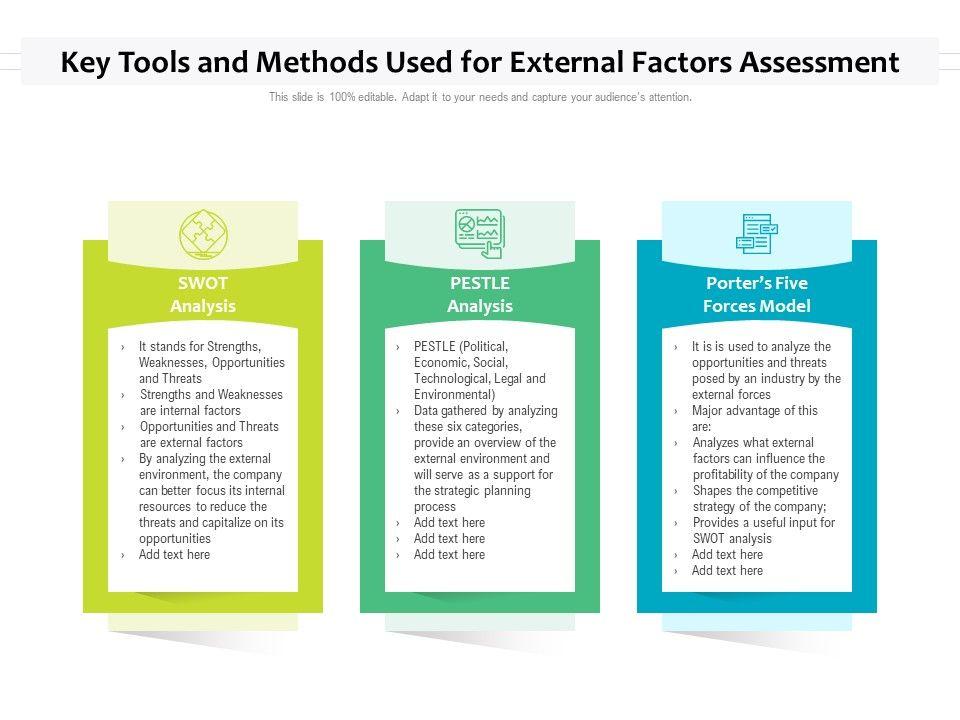 Key Tools and Methods Used for External Factors Assessment

This slide is 100% editable. Adapt it to your needs and capture your audience's attention.

SWOT Analysis

› It stands for Strengths, Weaknesses, Opportunities and Threats
› Strengths and Weaknesses are internal factors
› Opportunities and Threats are external factors
› By analyzing the external environment, the company can better focus its internal resources to reduce the threats and capitalize on its opportunities
› Add text here

PESTLE Analysis

› PESTLE (Political, Economic, Social, Technological, Legal and Environmental)
› Data gathered by analyzing these six categories, provide an overview of the external environment and will serve as a support for the strategic planning process
› Add text here
› Add text here
› Add text here

Porter's Five Forces Model

› It is is used to analyze the opportunities and threats posed by an industry by the external forces
› Major advantage of this are:
› Analyzes what external factors can influence the profitability of the company
› Shapes the competitive strategy of the company;
› Provides a useful input for SWOT analysis
› Add text here
› Add text here